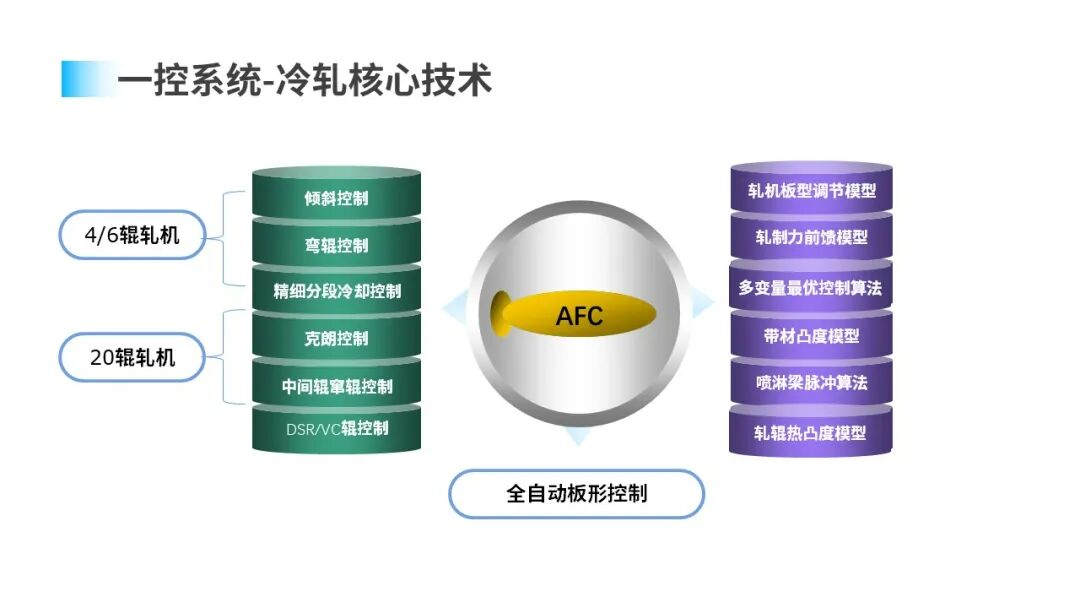 一控系统-冷轧核心技术

4/6辊轧机

20辊轧机

倾斜控制
弯辊控制
精细分段冷却控制
克朗控制
中间辊窜辊控制
DSR/VC辊控制

AFC

全自动板形控制

轧机板型调节模型
轧制力前馈模型
多变量最优控制算法
带材凸度模型
喷淋梁脉冲算法
轧辊热凸度模型